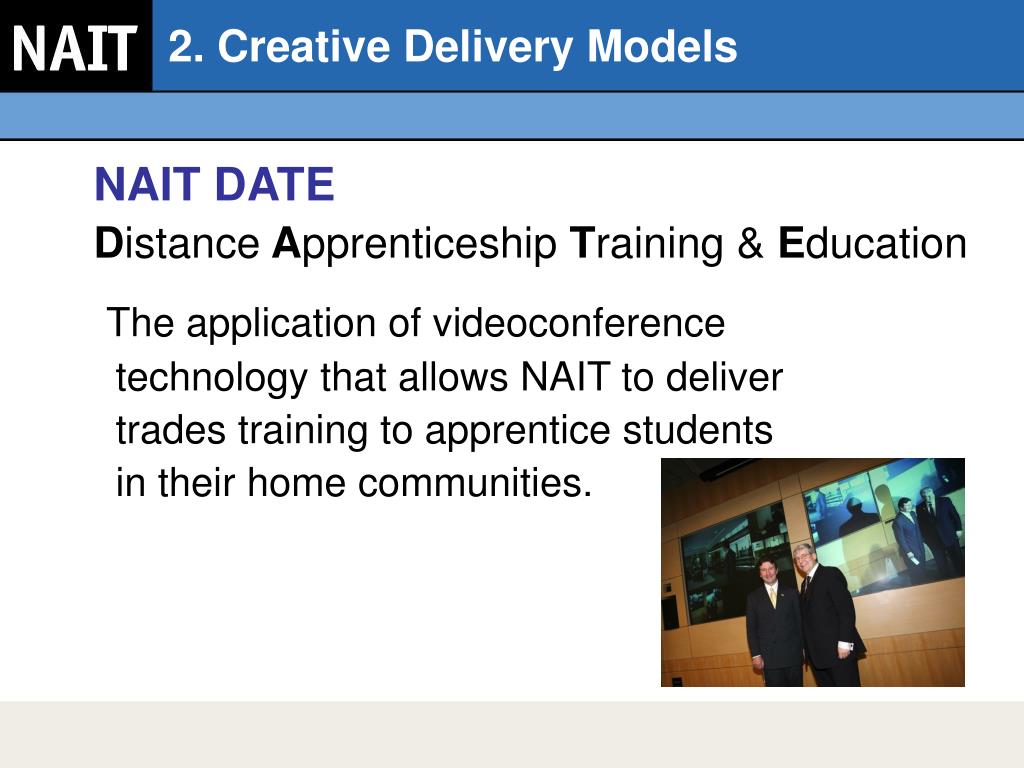 NAIT

2. Creative Delivery Models

NAIT DATE

Distance Apprenticeship Training & Education

The application of videoconference technology that allows NAIT to deliver trades training to apprentice students in their home communities.